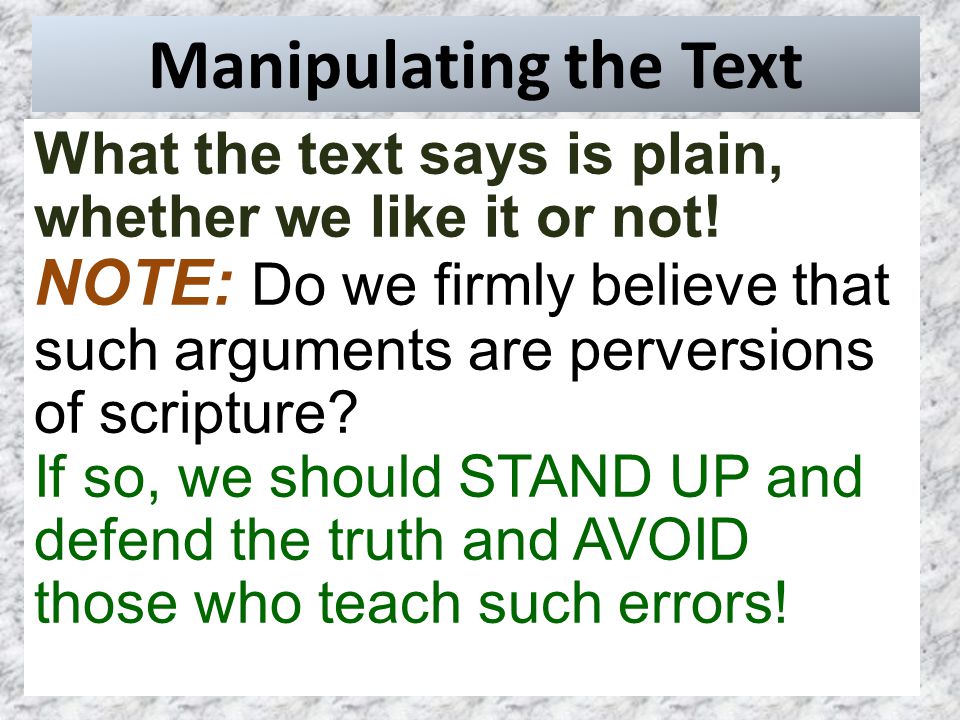 Manipulating the Text

What the text says is plain, whether we like it or not!

NOTE: Do we firmly believe that such arguments are perversions of scripture?

If so, we should STAND UP and defend the truth and AVOID those who teach such errors!